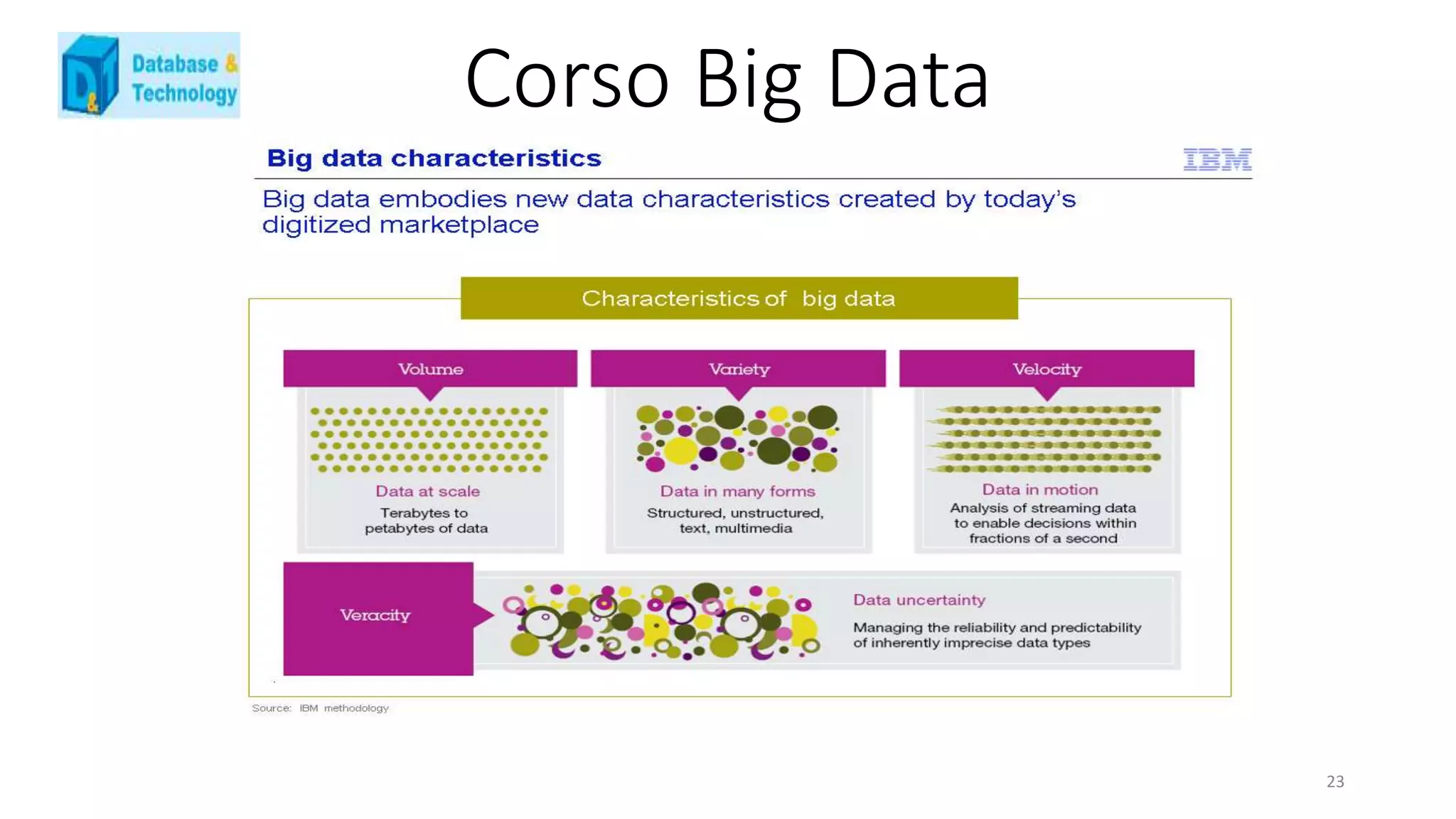 D&T Database & Technology

Corso Big Data

Big data characteristics

IBM

Big data embodies new data characteristics created by today's digitized marketplace

Characteristics of big data

Volume

Data at scale

Terabytes to petabytes of data

Variety

Data in many forms

Structured, unstructured, text, multimedia

Velocity

Data in motion

Analysis of streaming data to enable decisions within fractions of a second

Veracity

Data uncertainty

Managing the reliability and predictability of inherently imprecise data types

Source: IBM methodology

23